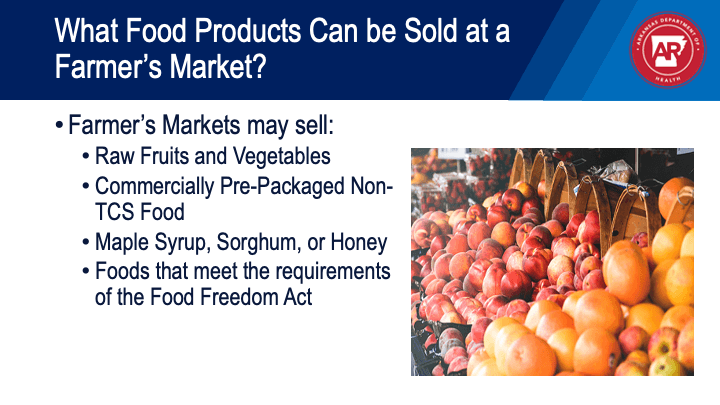 What Food Products Can be Sold at a Farmer's Market?

ARKANSAS DEPARTMENT OF HEALTH

AR

• Farmer's Markets may sell:
  • Raw Fruits and Vegetables
  • Commercially Pre-Packaged Non-TCS Food
  • Maple Syrup, Sorghum, or Honey
  • Foods that meet the requirements of the Food Freedom Act